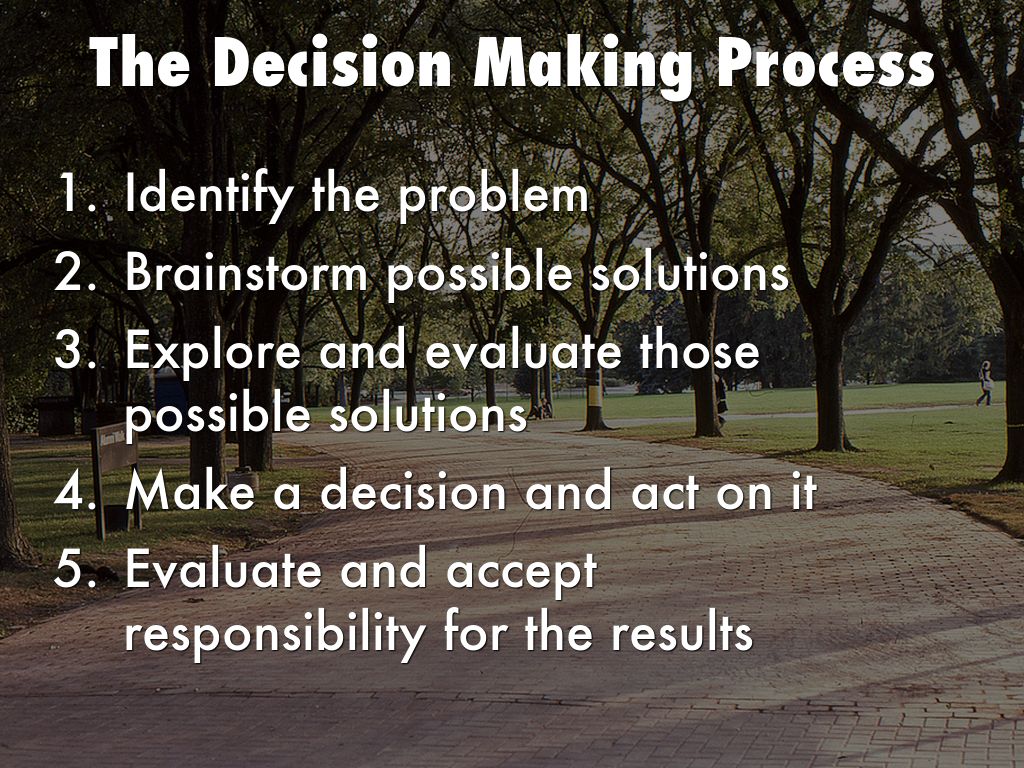 The Decision Making Process

1. Identify the problem
2. Brainstorm possible solutions
3. Explore and evaluate those possible solutions
4. Make a decision and act on it
5. Evaluate and accept responsibility for the results